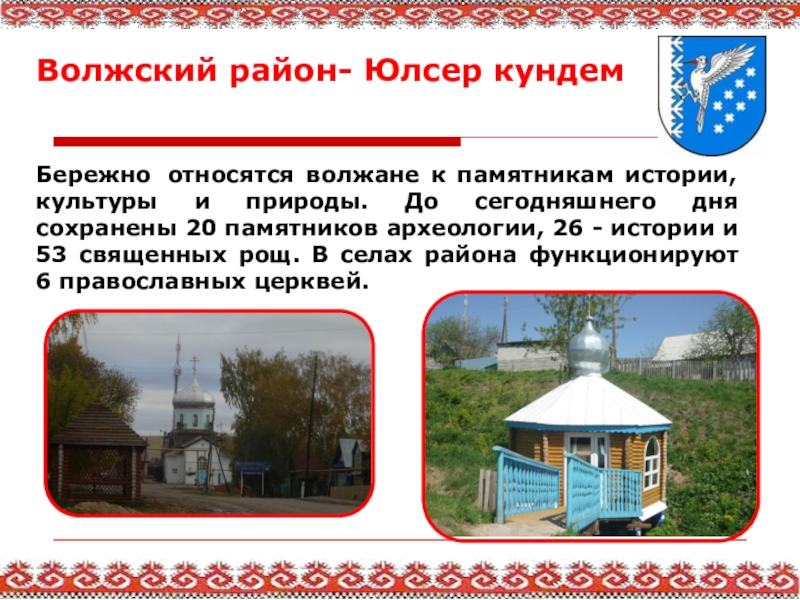 Волжский район- Юлсер кундем

Бережно относятся волжане к памятникам истории, культуры и природы. До сегодняшнего дня сохранены 20 памятников археологии, 26 - истории и 53 священных рощ. В селах района функционируют 6 православных церквей.